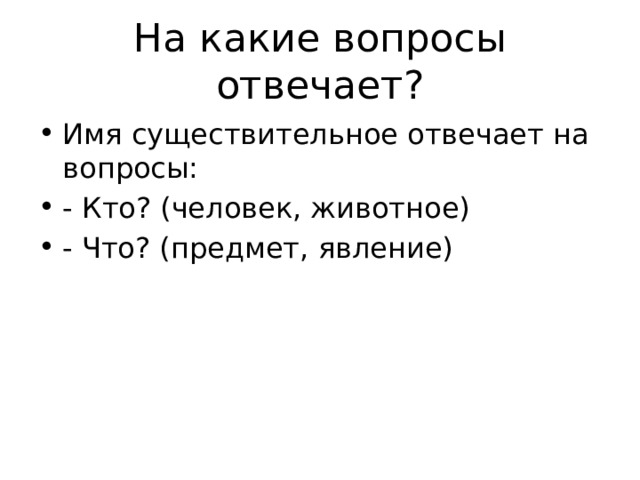 На какие вопросы отвечает?

• Имя существительное отвечает на вопросы:
• - Кто? (человек, животное)
• - Что? (предмет, явление)